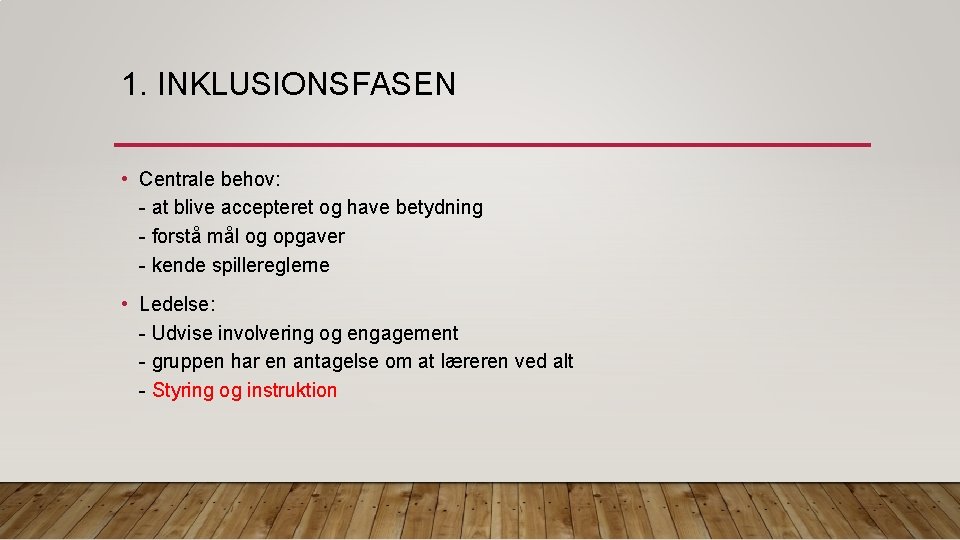 1. INKLUSIONSFASEN

• Centrale behov:
- at blive accepteret og have betydning
- forstå mål og opgaver
- kende spillereglerne

• Ledelse:
- Udvise involvering og engagement
- gruppen har en antagelse om at læreren ved alt
- Styring og instruktion